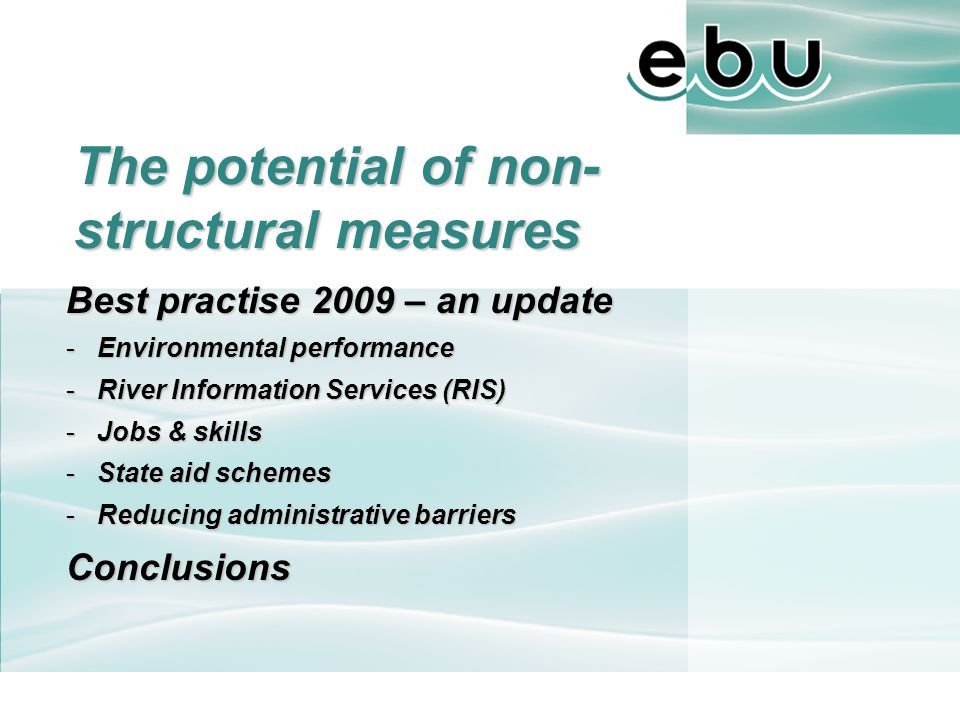 ebu

The potential of non-structural measures

Best practise 2009 – an update

- Environmental performance
- River Information Services (RIS)
- Jobs & skills
- State aid schemes
- Reducing administrative barriers

Conclusions